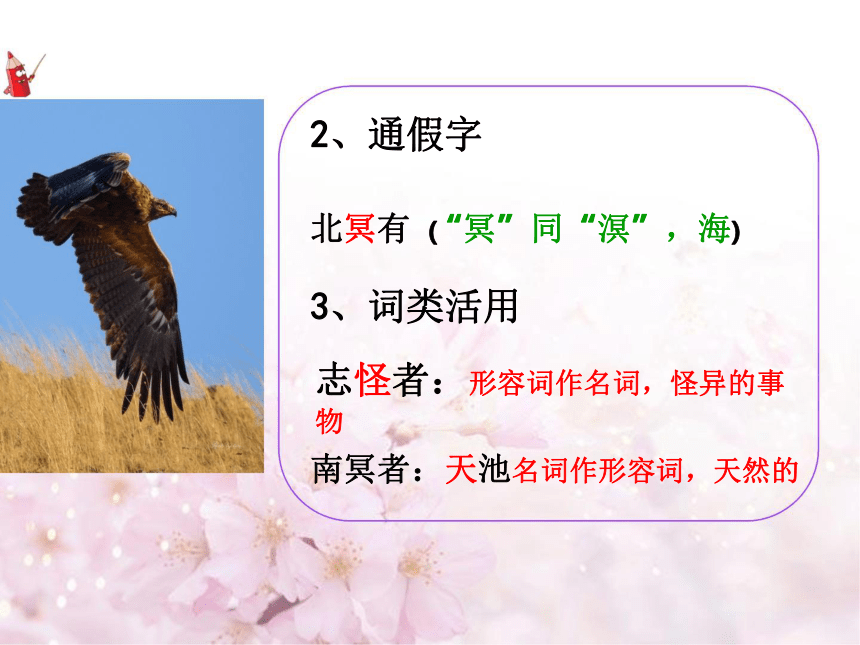 2、通假字

北冥有 (“冥”同“溟”，海)

3、词类活用

志怪者：形容词作名词，怪异的事物

南冥者：天池名词作形容词，天然的